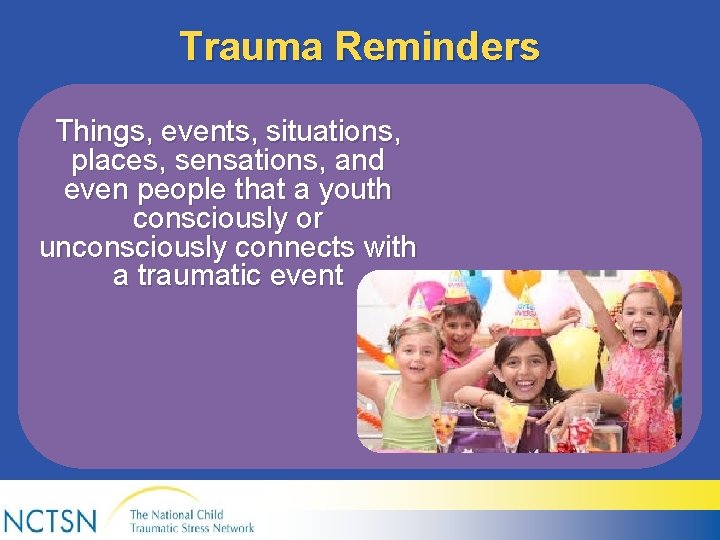 Trauma Reminders

Things, events, situations, places, sensations, and even people that a youth consciously or unconsciously connects with a traumatic event

NCTSN
The National Child
Traumatic Stress Network